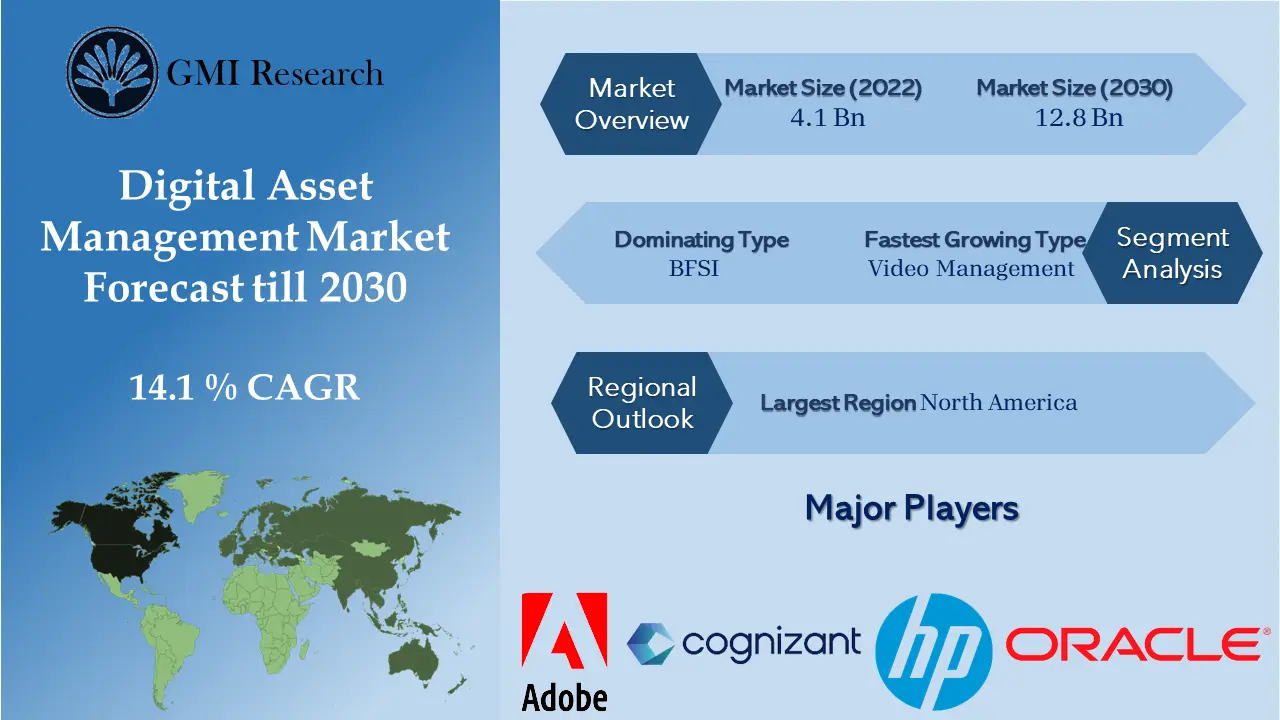 GMI Research

Digital Asset Management Market Forecast till 2030

14.1 % CAGR

Market Overview

Market Size (2022)
4.1 Bn

Market Size (2030)
12.8 Bn

Dominating Type
BFSI

Fastest Growing Type
Video Management

Segment Analysis

Regional Outlook

Largest Region North America

Major Players

Adobe

cognizant

hp

ORACLE